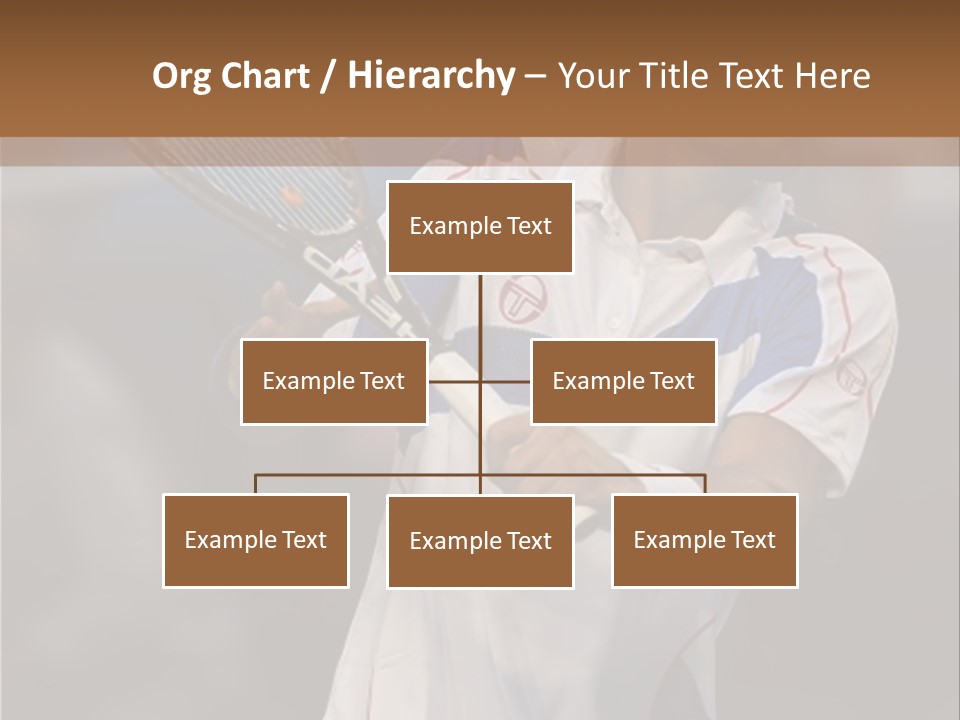 Org Chart / Hierarchy – Your Title Text Here

Example Text

Example Text

Example Text

Example Text

Example Text

Example Text